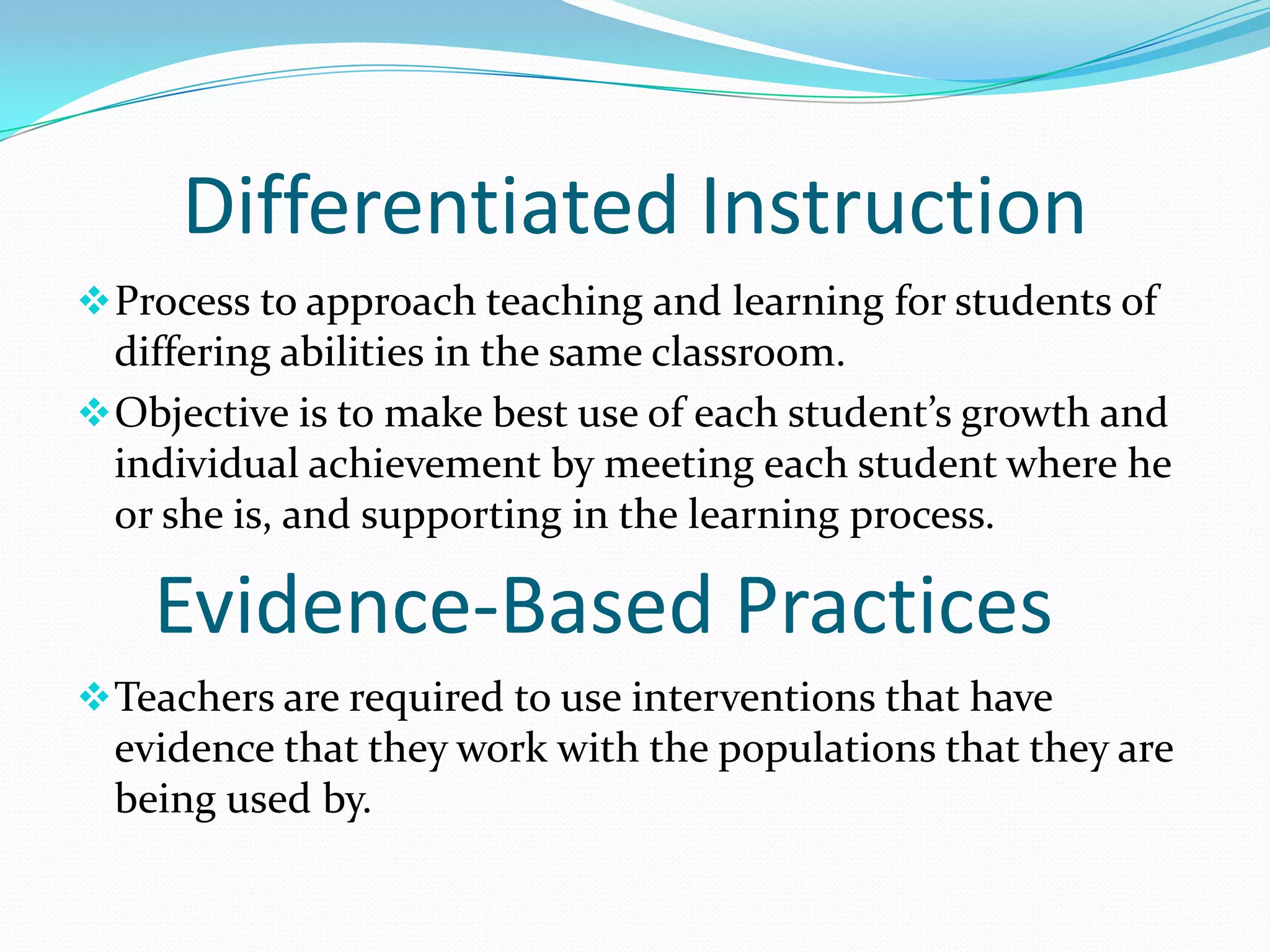 Differentiated Instruction

❖ Process to approach teaching and learning for students of differing abilities in the same classroom.

❖ Objective is to make best use of each student’s growth and individual achievement by meeting each student where he or she is, and supporting in the learning process.

Evidence-Based Practices

❖ Teachers are required to use interventions that have evidence that they work with the populations that they are being used by.